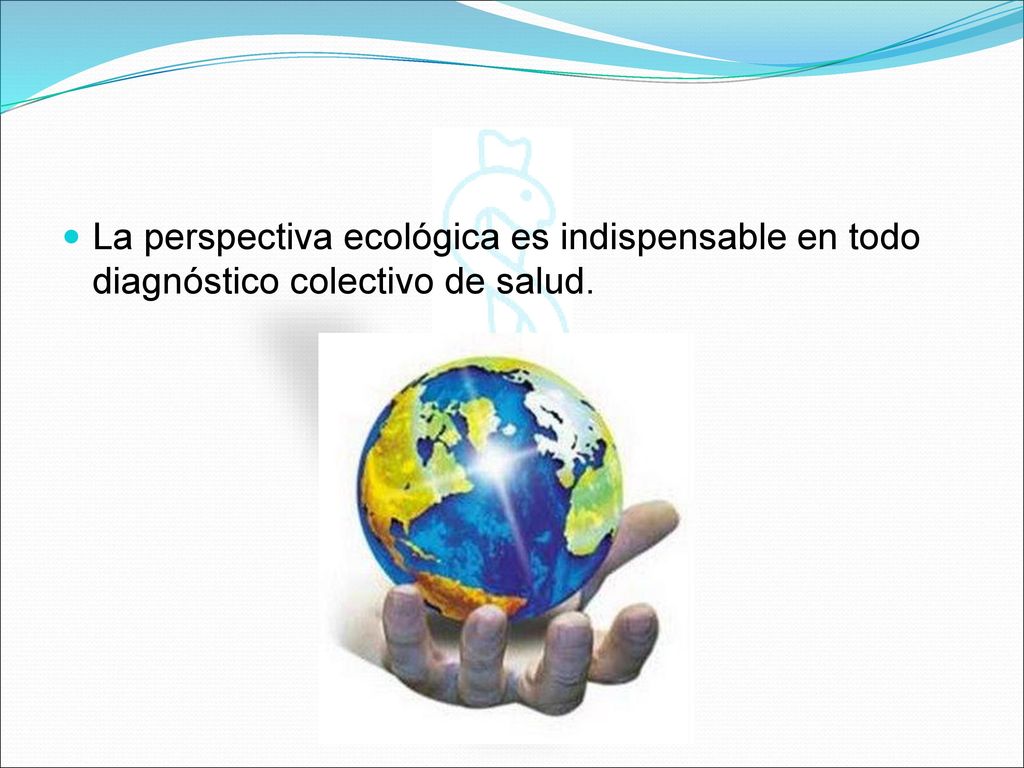 La perspectiva ecológica es indispensable en todo diagnóstico colectivo de salud.